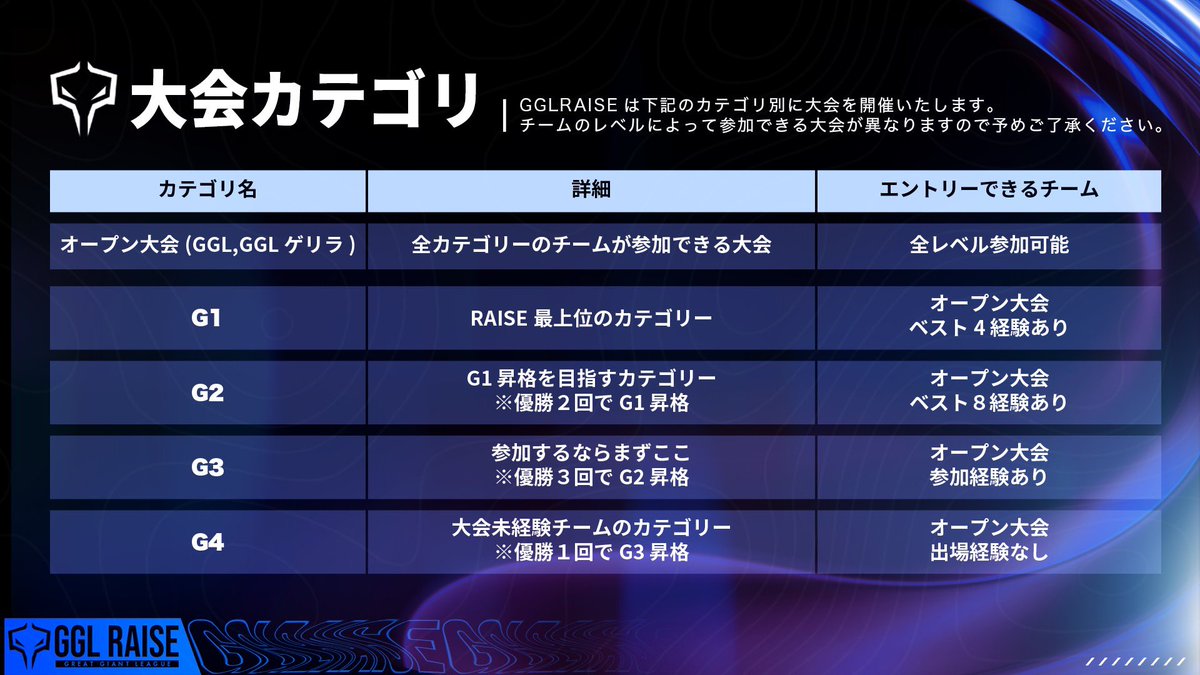 大会カテゴリ

GGLRAISE は下記のカテゴリ別に大会を開催いたします。
チームのレベルによって参加できる大会が異なりますので予めご了承ください。

| カテゴリ名 | 詳細 | エントリーできるチーム |
|---|---|---|
| オープン大会 (GGL,GGL ゲリラ ) | 全カテゴリーのチームが参加できる大会 | 全レベル参加可能 |
| G1 | RAISE 最上位のカテゴリー | オープン大会 ベスト４経験あり |
| G2 | G1 昇格を目指すカテゴリー ※優勝２回で G1 昇格 | オープン大会 ベスト８経験あり |
| G3 | 参加するならまずここ ※優勝３回で G2 昇格 | オープン大会 参加経験あり |
| G4 | 大会未経験チームのカテゴリー ※優勝１回で G3 昇格 | オープン大会 出場経験なし |

GGL RAISE
GREAT GIANT LEAGUE